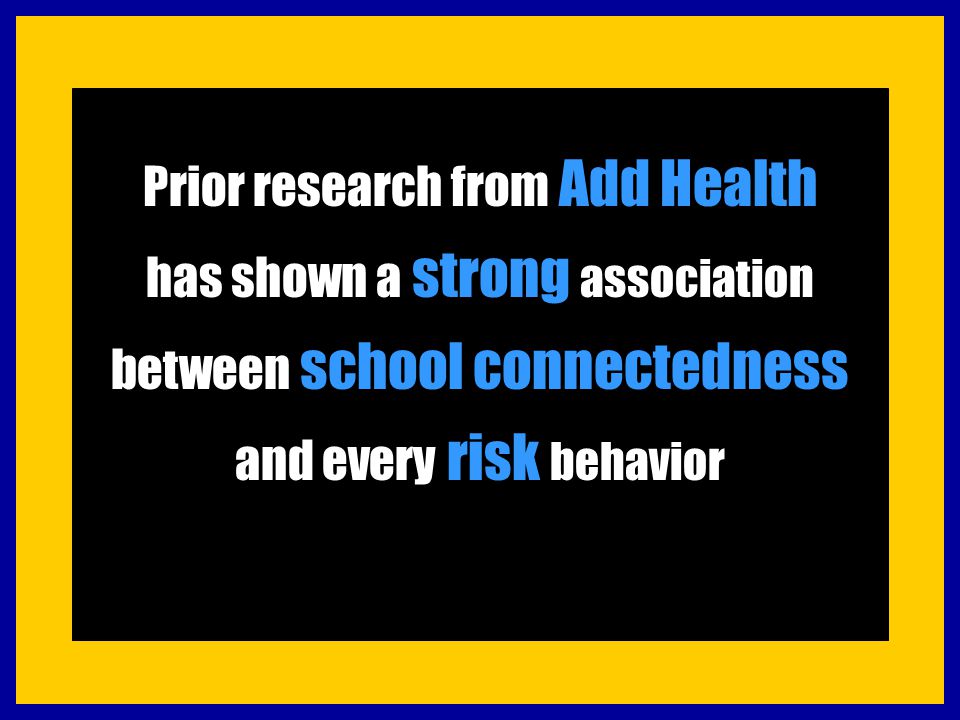 Prior research from Add Health has shown a strong association between school connectedness and every risk behavior